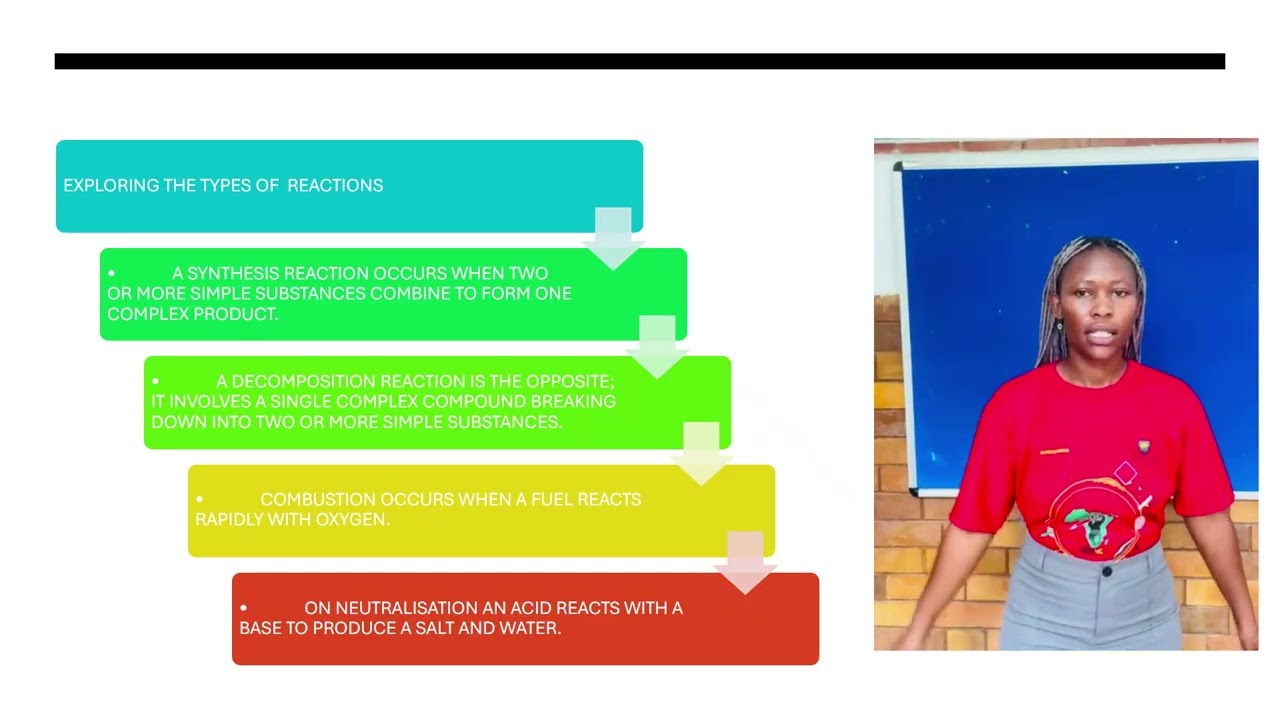 EXPLORING THE TYPES OF REACTIONS

• A SYNTHESIS REACTION OCCURS WHEN TWO OR MORE SIMPLE SUBSTANCES COMBINE TO FORM ONE COMPLEX PRODUCT.

• A DECOMPOSITION REACTION IS THE OPPOSITE; IT INVOLVES A SINGLE COMPLEX COMPOUND BREAKING DOWN INTO TWO OR MORE SIMPLE SUBSTANCES.

• COMBUSTION OCCURS WHEN A FUEL REACTS RAPIDLY WITH OXYGEN.

• ON NEUTRALISATION AN ACID REACTS WITH A BASE TO PRODUCE A SALT AND WATER.